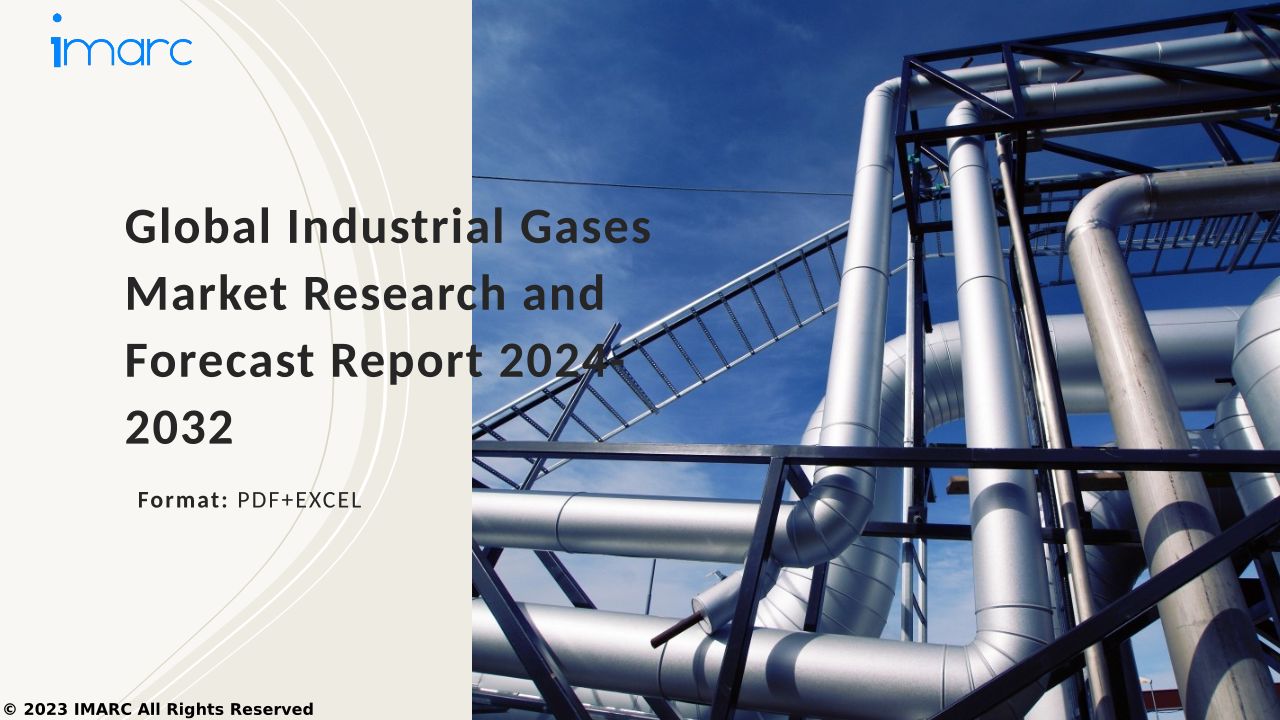 imarc

Global Industrial Gases Market Research and Forecast Report 2024-2032

Format: PDF+EXCEL

© 2023 IMARC All Rights Reserved